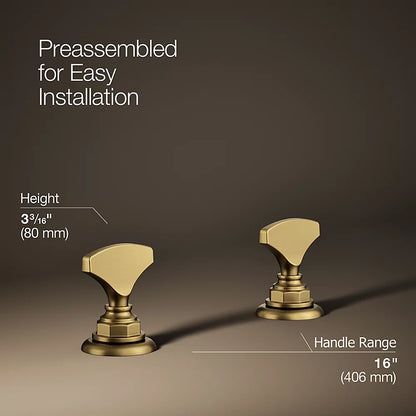 Preassembled for Easy Installation

Height
$3\frac{3}{16}$"
(80 mm)

Handle Range
16"
(406 mm)